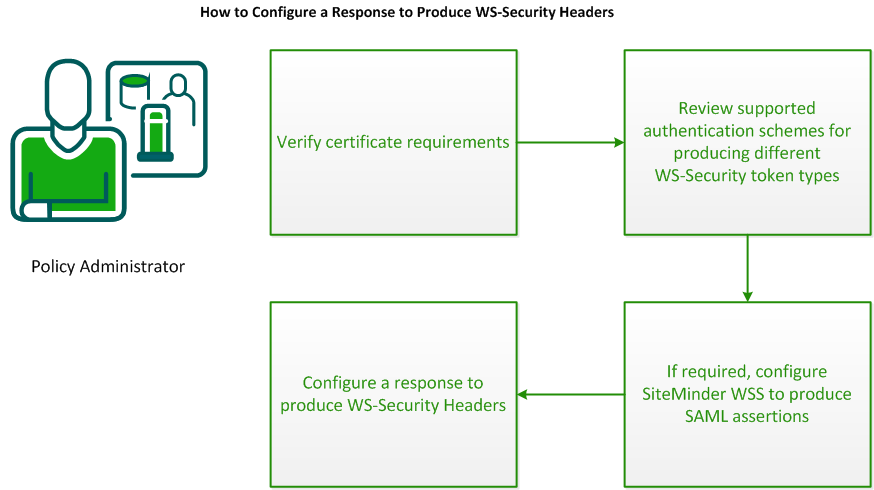 How to Configure a Response to Produce WS-Security Headers

Policy Administrator

Verify certificate requirements

Review supported authentication schemes for producing different WS-Security token types

If required, configure SiteMinder WSS to produce SAML assertions

Configure a response to produce WS-Security Headers